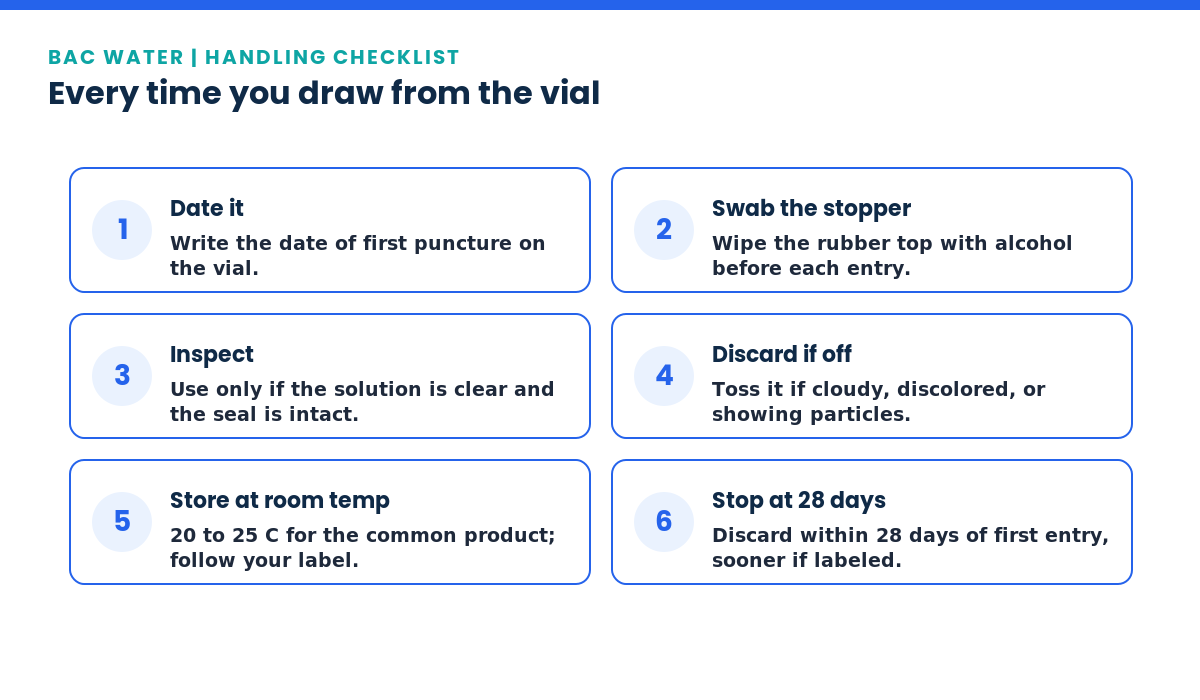 BAC WATER | HANDLING CHECKLIST

Every time you draw from the vial

1

Date it

Write the date of first puncture on the vial.

2

Swab the stopper

Wipe the rubber top with alcohol before each entry.

3

Inspect

Use only if the solution is clear and the seal is intact.

4

Discard if off

Toss it if cloudy, discolored, or showing particles.

5

Store at room temp

20 to 25 C for the common product; follow your label.

6

Stop at 28 days

Discard within 28 days of first entry, sooner if labeled.